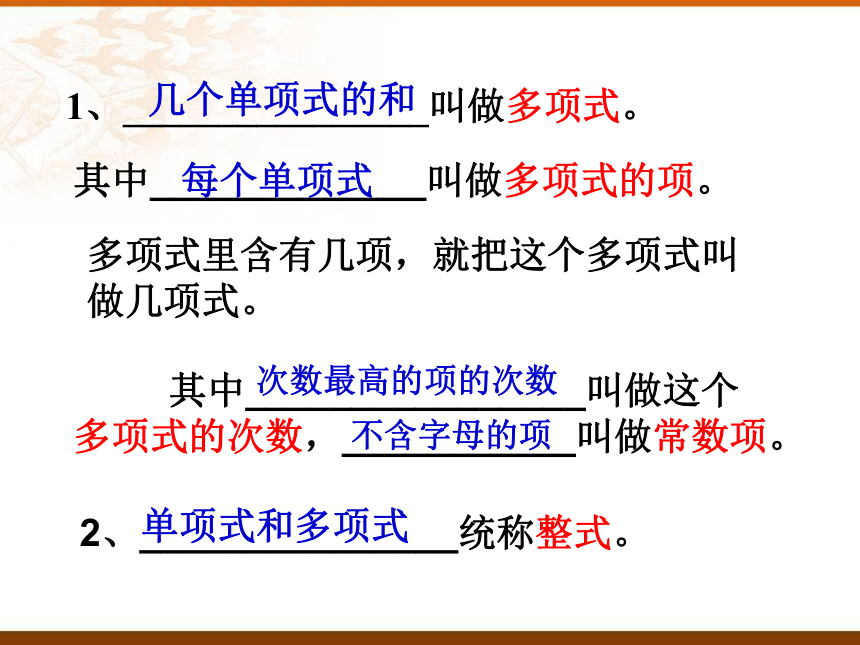 1、几个单项式的和叫做多项式。

其中每个单项式叫做多项式的项。

多项式里含有几项，就把这个多项式叫做几项式。

其中次数最高的项的次数叫做这个多项式的次数，不含字母的项叫做常数项。

2、单项式和多项式统称整式。